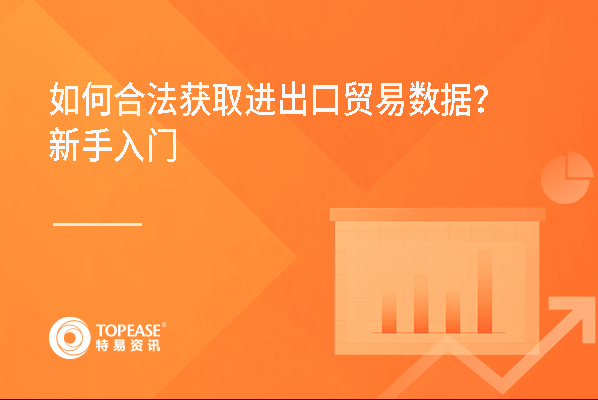 如何合法获取进出口贸易数据?
新手入门

TOPEASE®
特易资讯